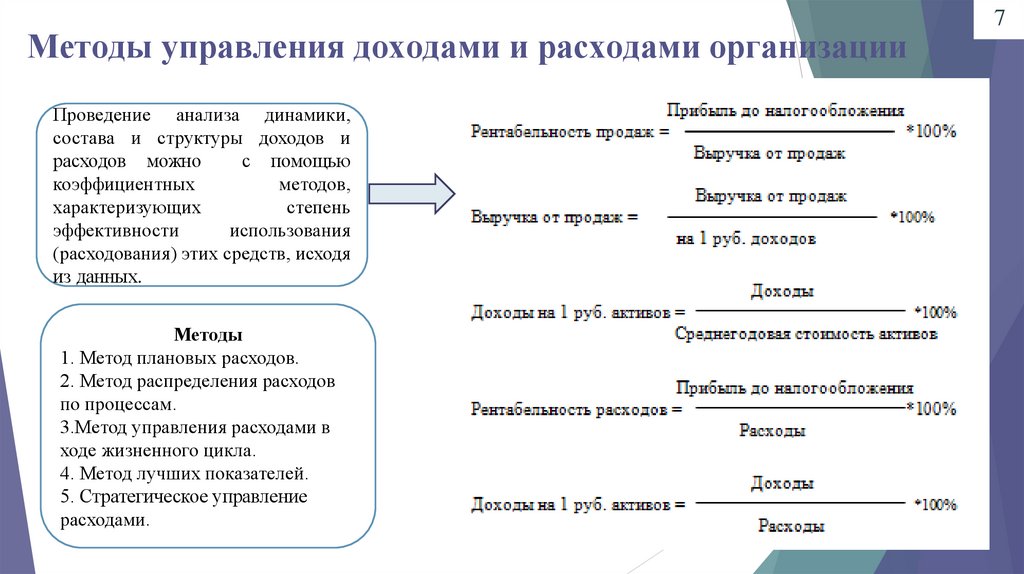 7

Методы управления доходами и расходами организации

Проведение анализа динамики, состава и структуры доходов и расходов можно с помощью коэффициентных методов, характеризующих степень эффективности использования (расходования) этих средств, исходя из данных.

Методы
1. Метод плановых расходов.
2. Метод распределения расходов по процессам.
3.Метод управления расходами в ходе жизненного цикла.
4. Метод лучших показателей.
5. Стратегическое управление расходами.

Рентабельность продаж = $\frac{\text{Прибыль до налогообложения}}{\text{Выручка от продаж}}$ *100%

Выручка от продаж = $\frac{\text{Выручка от продаж}}{\text{на 1 руб. доходов}}$ *100%

Доходы на 1 руб. активов = $\frac{\text{Доходы}}{\text{Среднегодовая стоимость активов}}$ *100%

Рентабельность расходов = $\frac{\text{Прибыль до налогообложения}}{\text{Расходы}}$ *100%

Доходы на 1 руб. активов = $\frac{\text{Доходы}}{\text{Расходы}}$ *100%